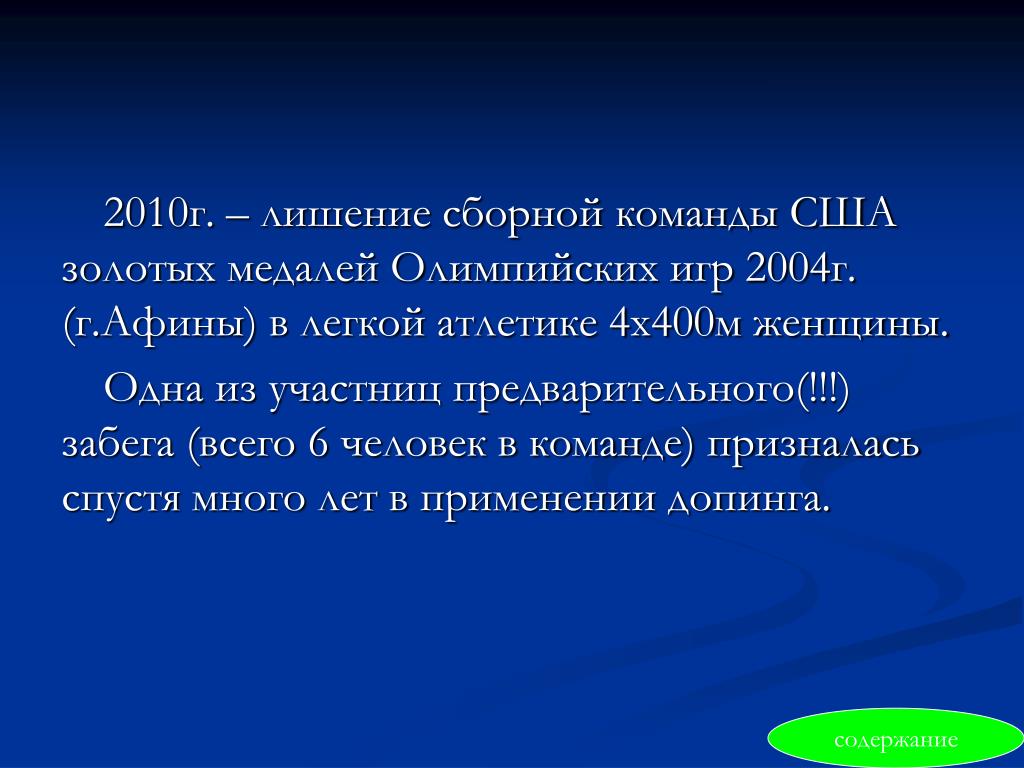 2010г. – лишение сборной команды США золотых медалей Олимпийских игр 2004г. (г.Афины) в легкой атлетике 4х400м женщины.

Одна из участниц предварительного(!!!) забега (всего 6 человек в команде) призналась спустя много лет в применении допинга.

содержание